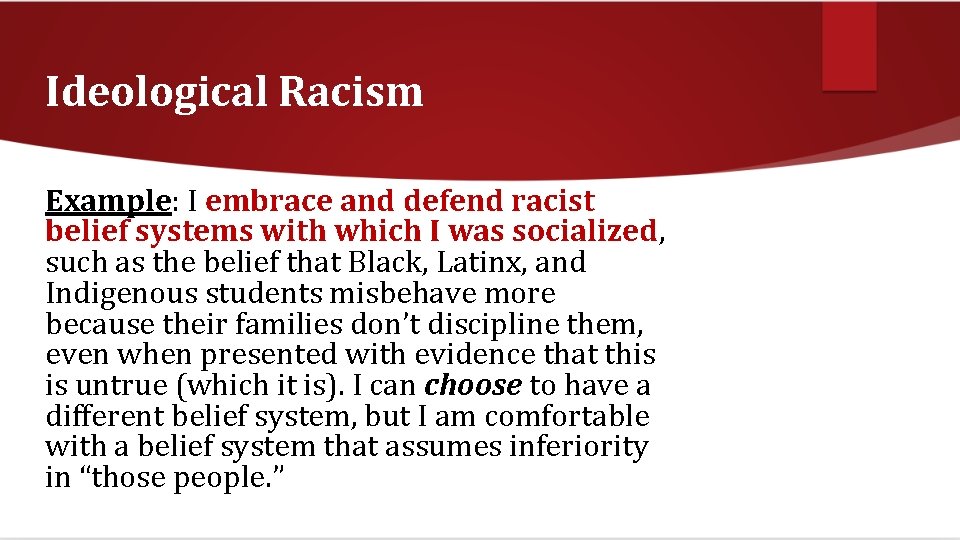 Ideological Racism

Example: I embrace and defend racist belief systems with which I was socialized, such as the belief that Black, Latinx, and Indigenous students misbehave more because their families don't discipline them, even when presented with evidence that this is untrue (which it is). I can choose to have a different belief system, but I am comfortable with a belief system that assumes inferiority in "those people."